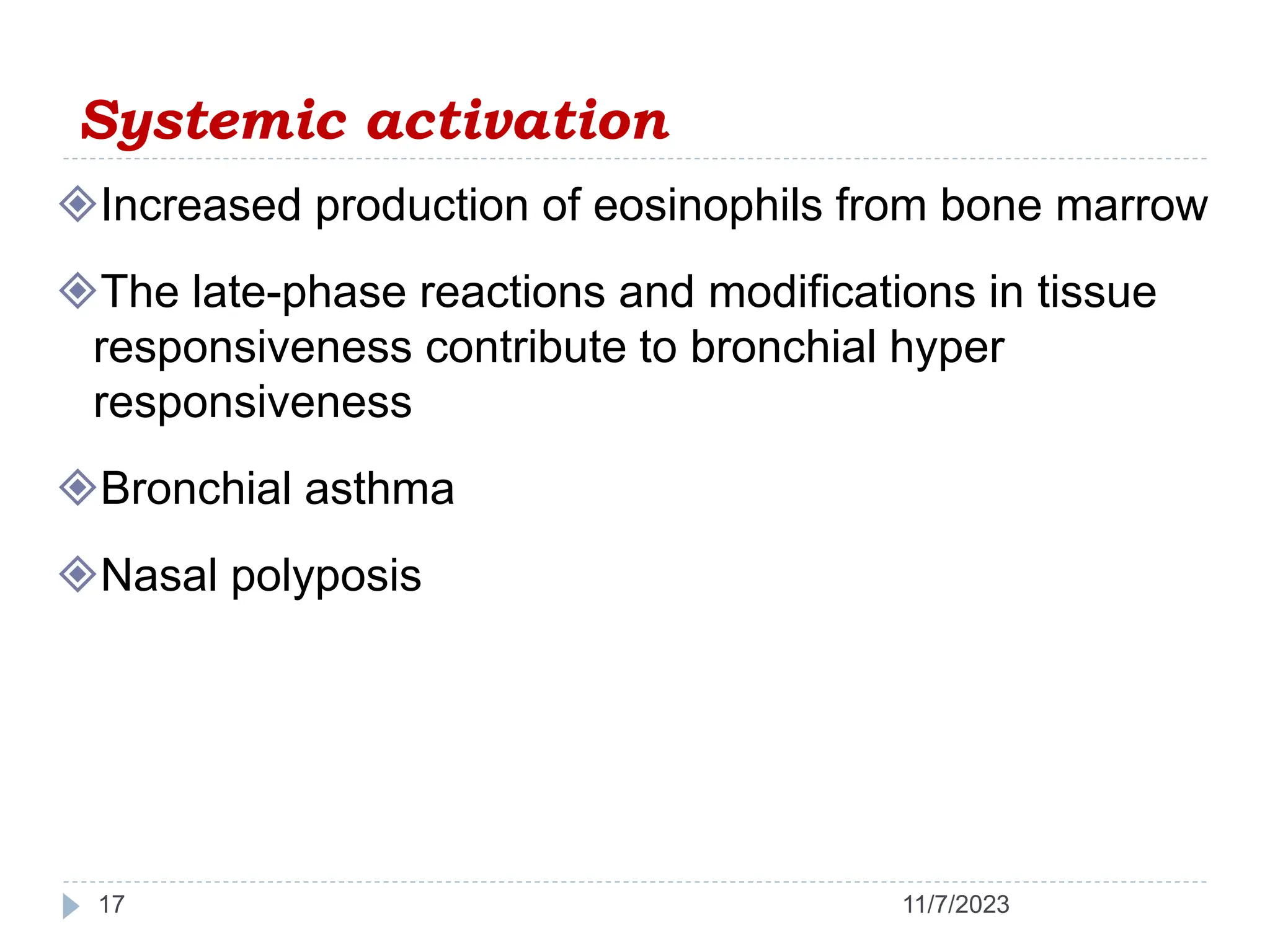 Systemic activation

Increased production of eosinophils from bone marrow

The late-phase reactions and modifications in tissue responsiveness contribute to bronchial hyper responsiveness

Bronchial asthma

Nasal polyposis

17

11/7/2023